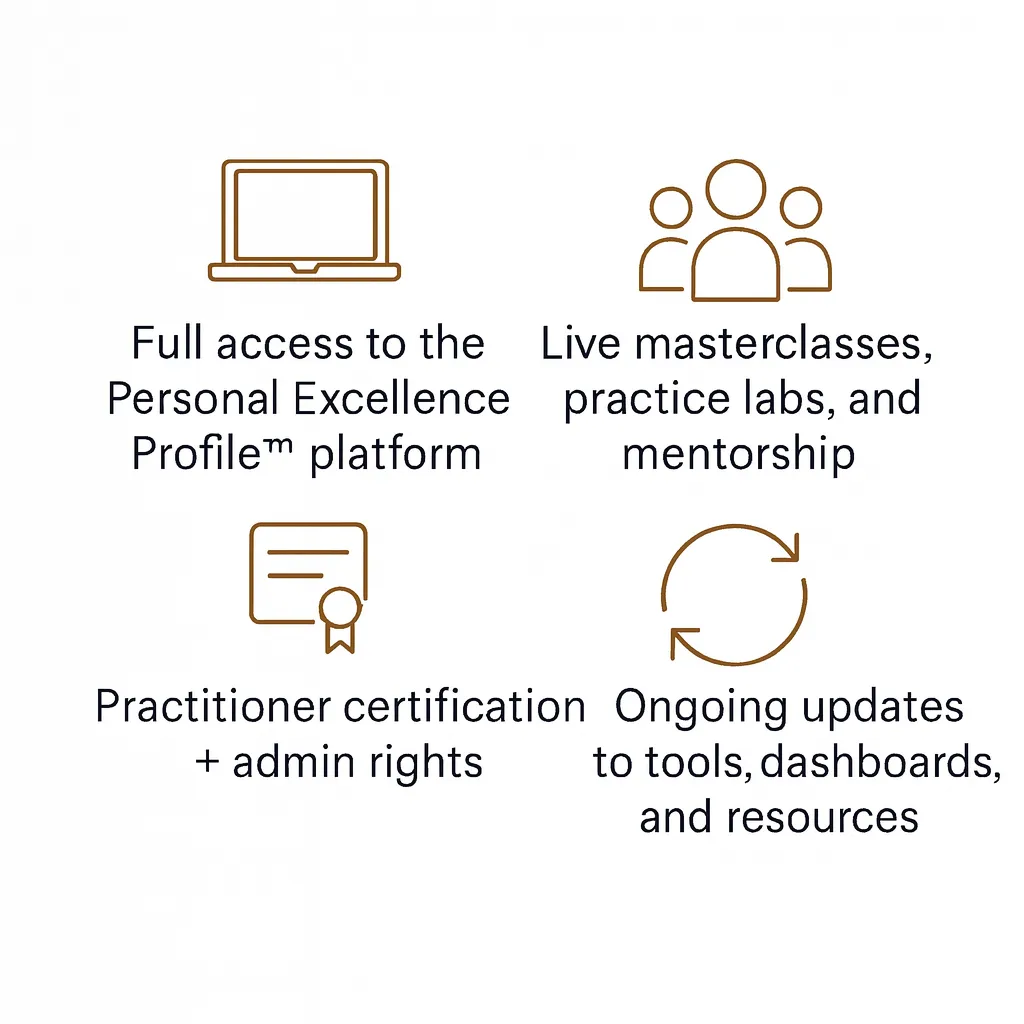 Full access to the Personal Excellence Profile™ platform

Live masterclasses, practice labs, and mentorship

Practitioner certification + admin rights

Ongoing updates to tools, dashboards, and resources